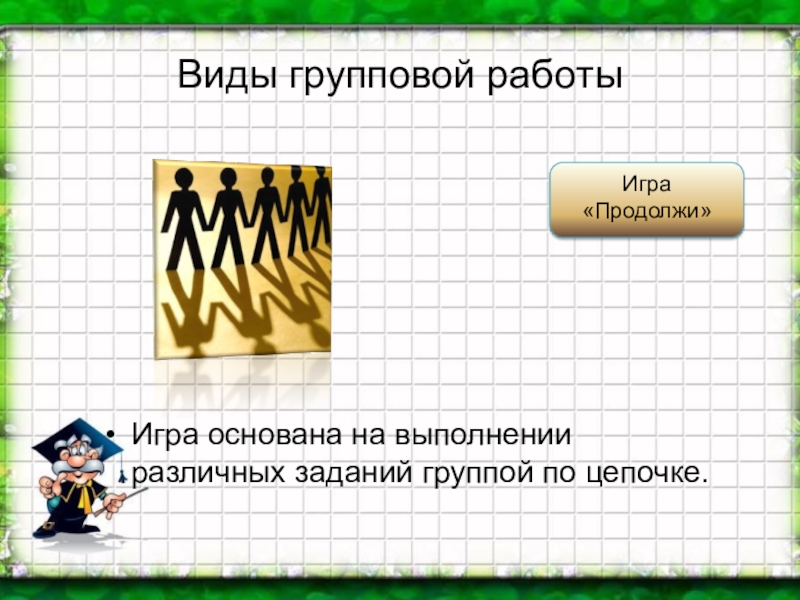 Виды групповой работы

Игра «Продолжи»

• Игра основана на выполнении различных заданий группой по цепочке.